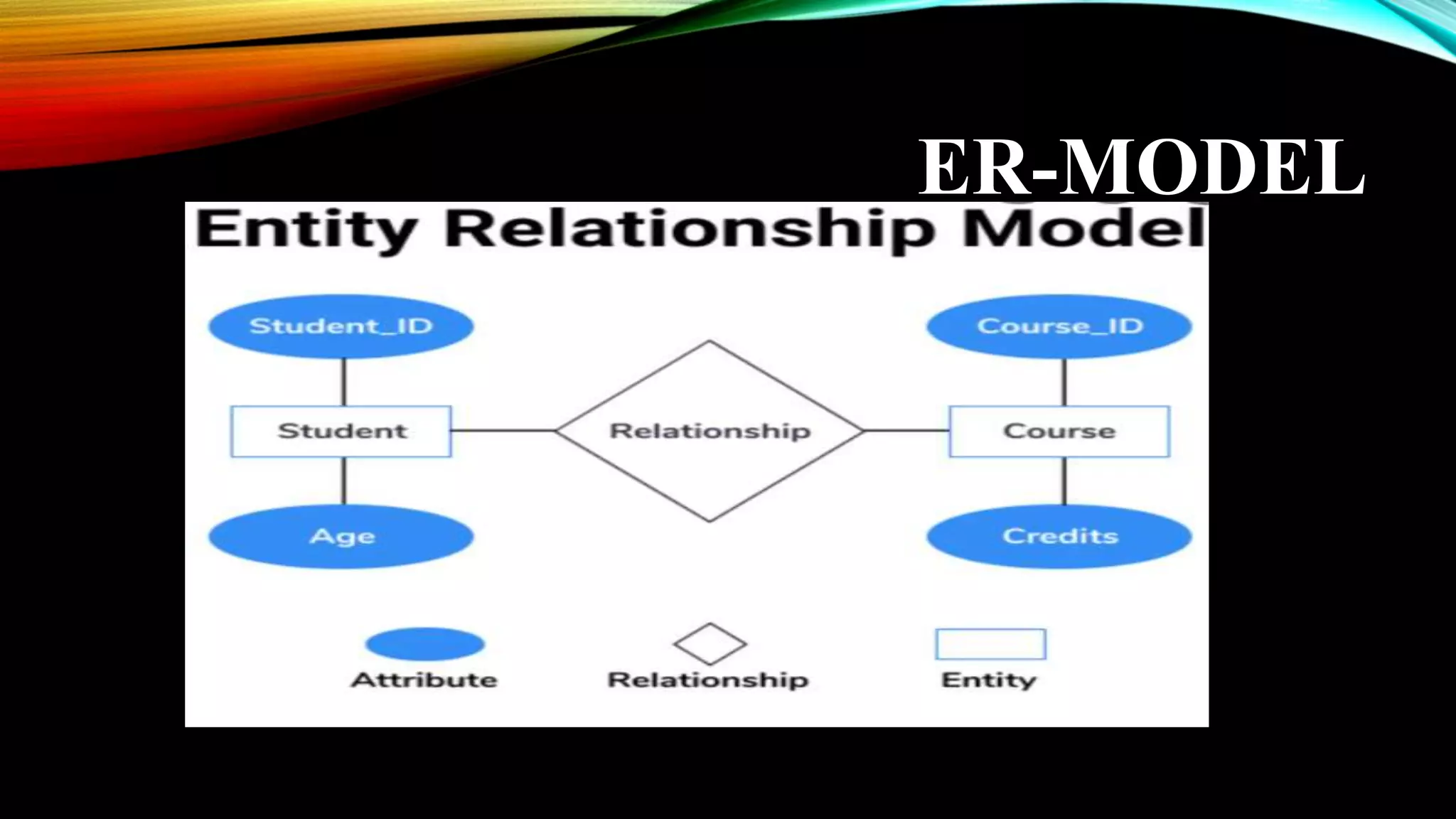 ER-MODEL

Entity Relationship Model

Student_ID

Course_ID

Student

Relationship

Course

Age

Credits

Attribute

Relationship

Entity